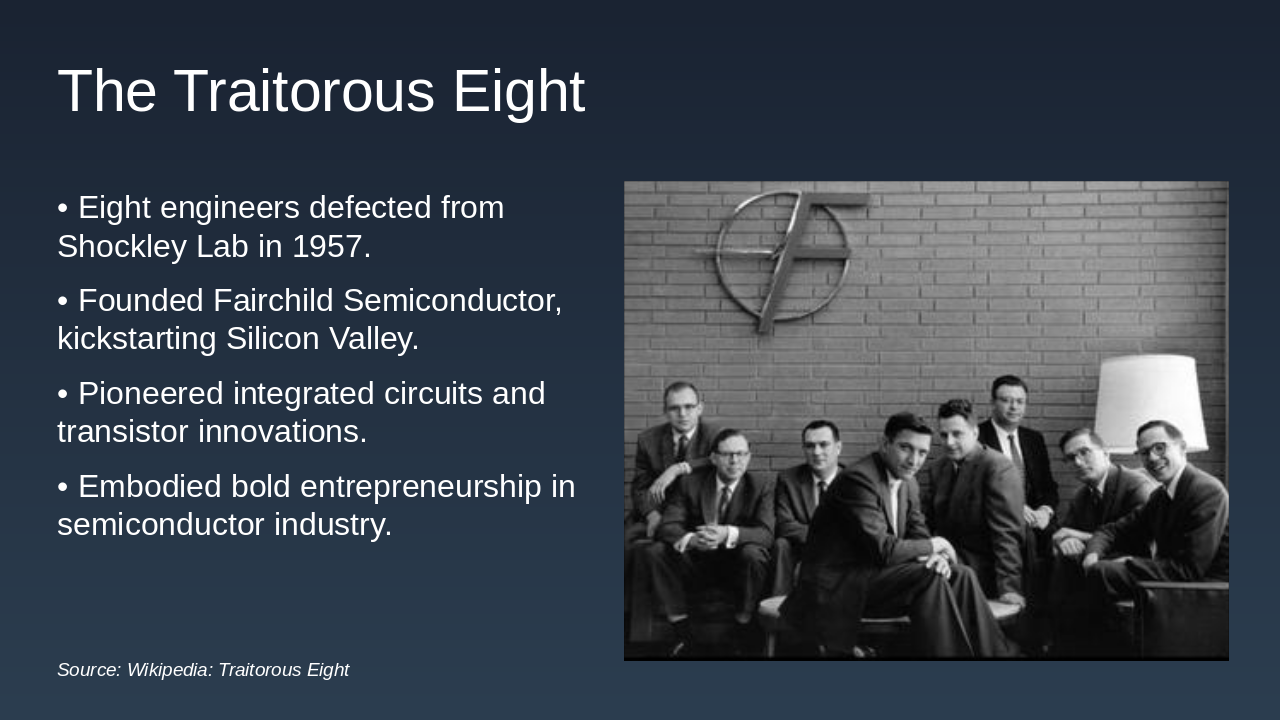 The Traitorous Eight

• Eight engineers defected from Shockley Lab in 1957.

• Founded Fairchild Semiconductor, kickstarting Silicon Valley.

• Pioneered integrated circuits and transistor innovations.

• Embodied bold entrepreneurship in semiconductor industry.

Source: Wikipedia: Traitorous Eight